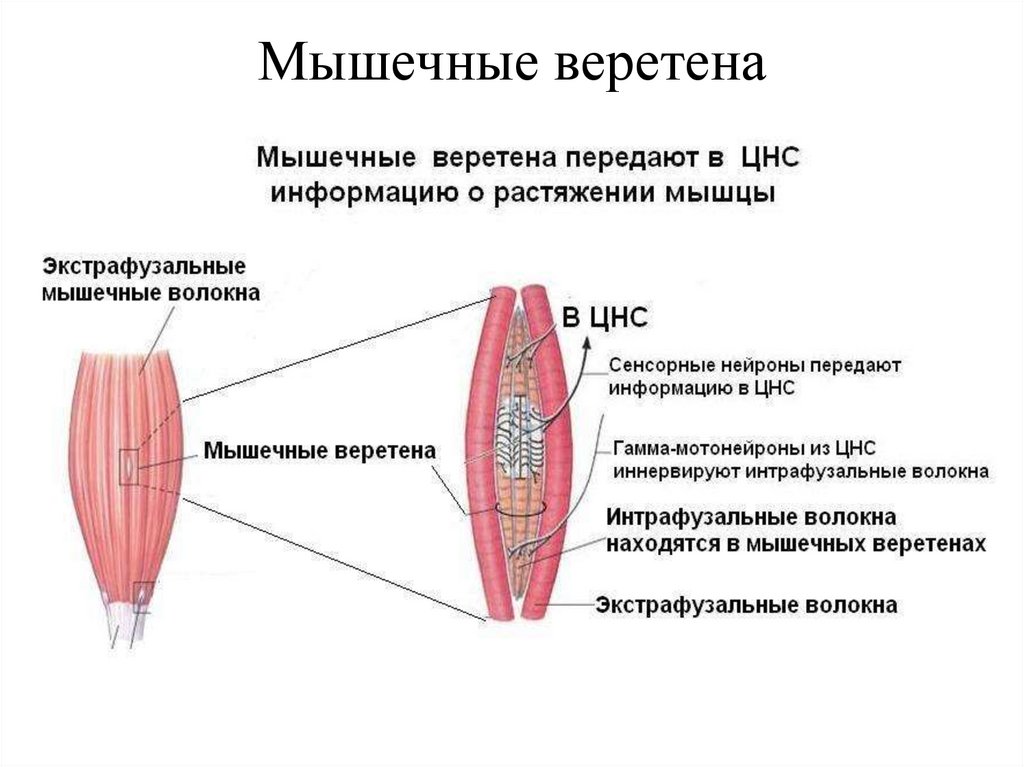 Мышечные веретена

Мышечные веретена передают в ЦНС информацию о растяжении мышцы

Экстрафузальные мышечные волокна

Мышечные веретена

В ЦНС

Сенсорные нейроны передают информацию в ЦНС

Гамма-мотонейроны из ЦНС иннервируют интрафузальные волокна

Интрафузальные волокна находятся в мышечных веретенах

Экстрафузальные волокна